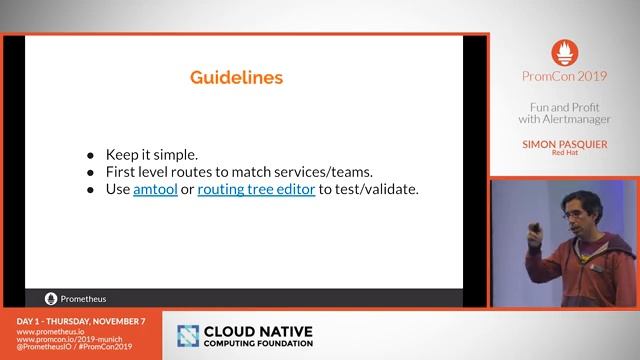 Guidelines

- Keep it simple.
- First level routes to match services/teams.
- Use amtool or routing tree editor to test/validate.

Prometheus

PromCon 2019

Fun and Profit with Alertmanager

SIMON PASQUIER
Red Hat

DAY 1 - THURSDAY, NOVEMBER 7
www.prometheus.io
www.promcon.io/2019-munich
@PrometheusIO / #PromCon2019

CLOUD NATIVE
COMPUTING FOUNDATION